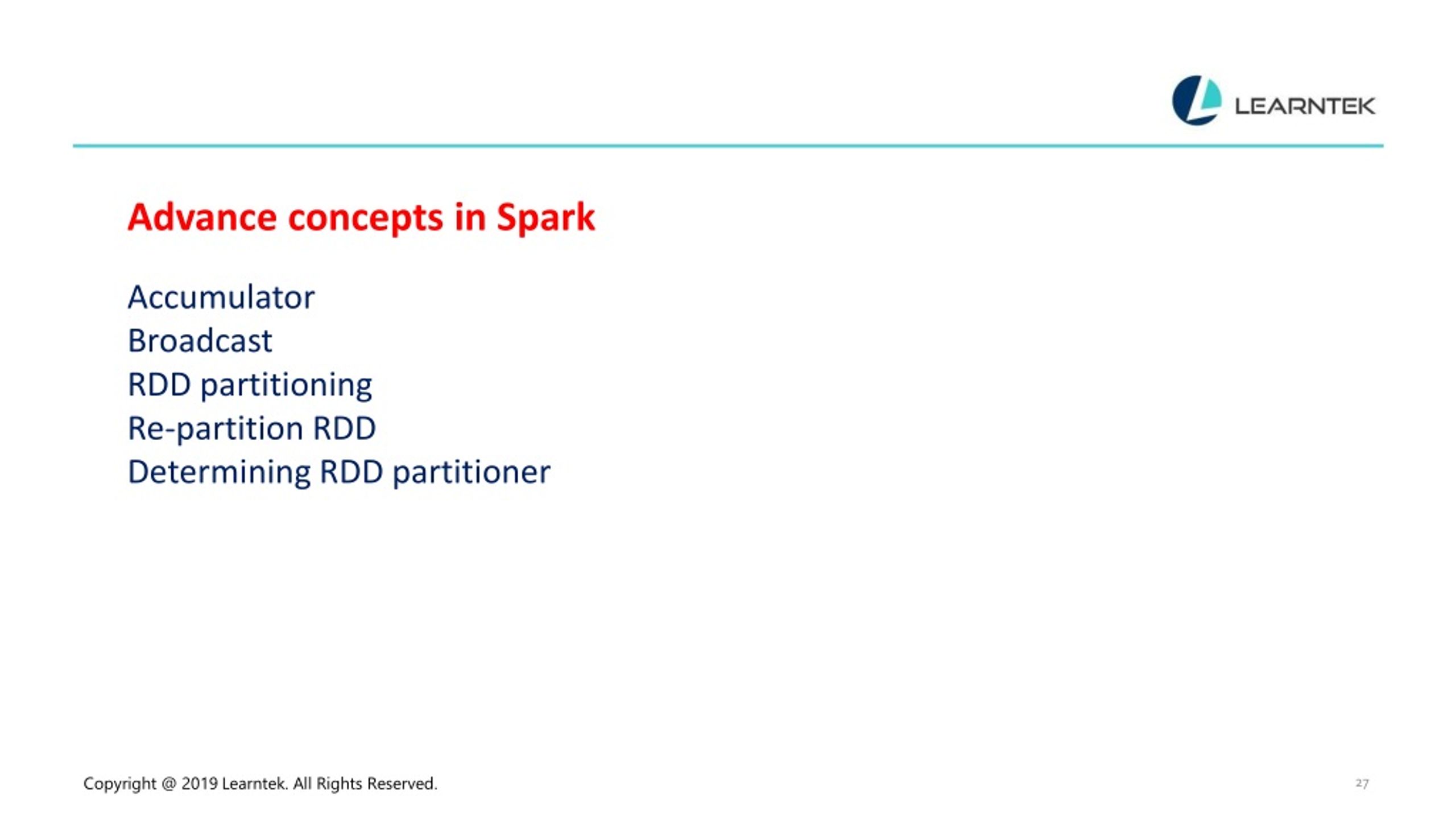 LEARNTEK

Advance concepts in Spark

Accumulator
Broadcast
RDD partitioning
Re-partition RDD
Determining RDD partitioner

Copyright @ 2019 Learntek. All Rights Reserved.

27